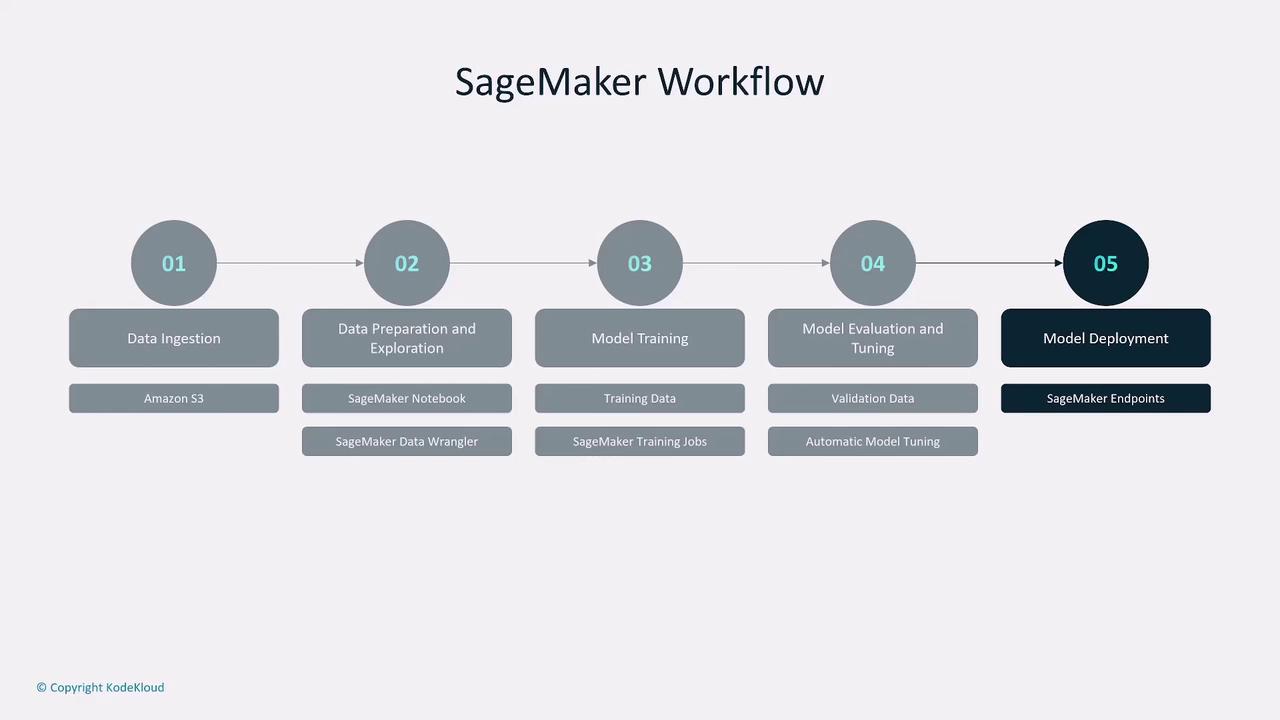 SageMaker Workflow

01
Data Ingestion
Amazon S3

02
Data Preparation and Exploration
SageMaker Notebook
SageMaker Data Wrangler

03
Model Training
Training Data
SageMaker Training Jobs

04
Model Evaluation and Tuning
Validation Data
Automatic Model Tuning

05
Model Deployment
SageMaker Endpoints

© Copyright KodeKloud